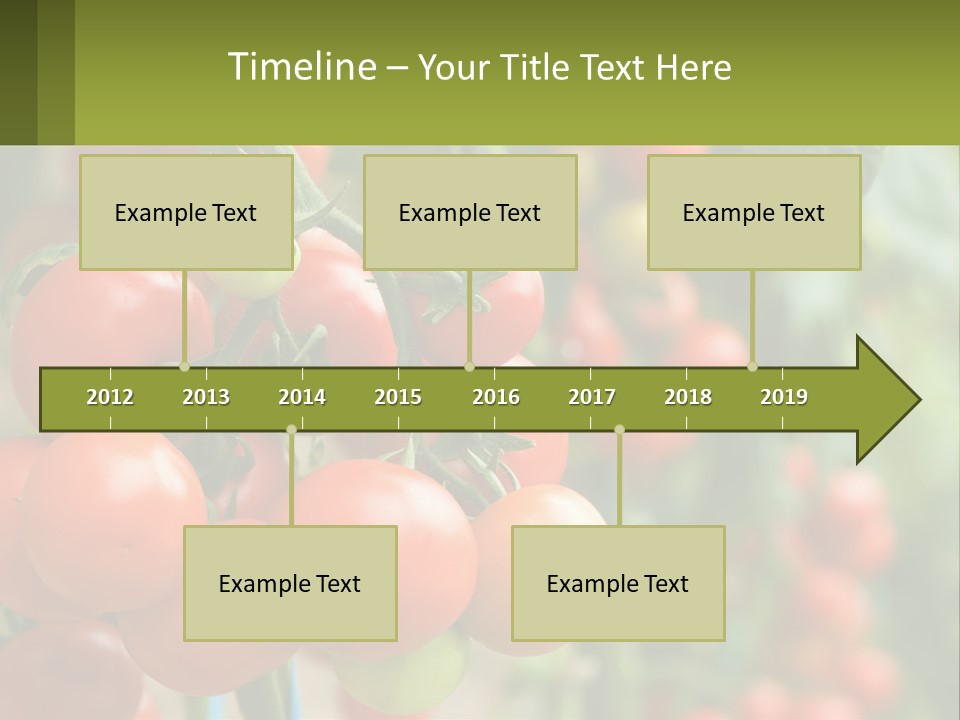 Timeline – Your Title Text Here

Example Text

Example Text

Example Text

2012 2013 2014 2015 2016 2017 2018 2019

Example Text

Example Text